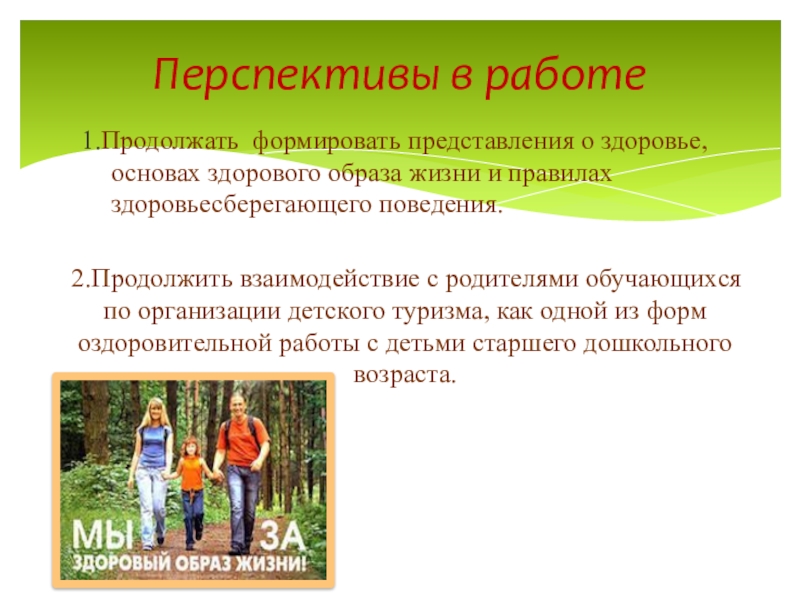 Перспективы в работе

1.Продолжать формировать представления о здоровье, основах здорового образа жизни и правилах здоровьесберегающего поведения.

2.Продолжить взаимодействие с родителями обучающихся по организации детского туризма, как одной из форм оздоровительной работы с детьми старшего дошкольного возраста.

МЫ ЗА
ЗДОРОВЫЙ ОБРАЗ ЖИЗНИ!